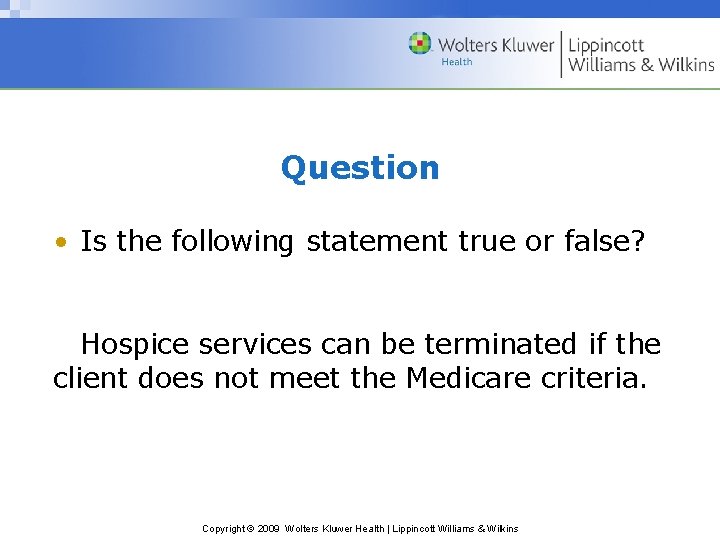 Wolters Kluwer Health | Lippincott Williams & Wilkins

Question

• Is the following statement true or false?

Hospice services can be terminated if the client does not meet the Medicare criteria.

Copyright © 2009 Wolters Kluwer Health | Lippincott Williams & Wilkins